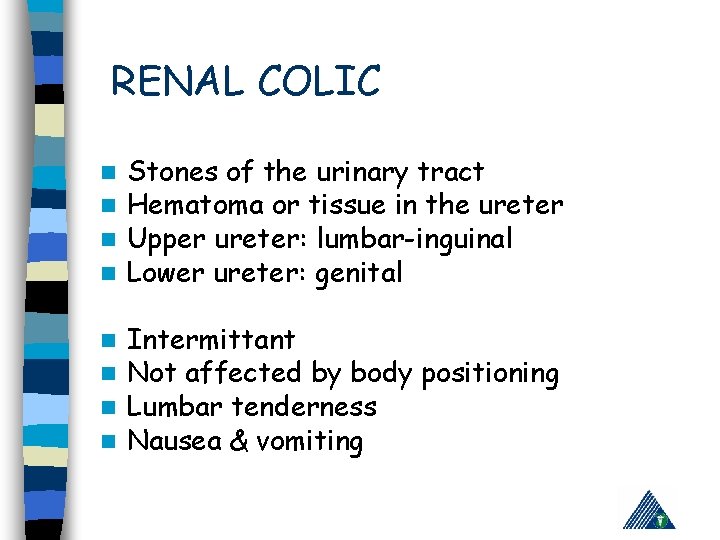 RENAL COLIC

- Stones of the urinary tract
- Hematoma or tissue in the ureter
- Upper ureter: lumbar-inguinal
- Lower ureter: genital

- Intermittant
- Not affected by body positioning
- Lumbar tenderness
- Nausea & vomiting